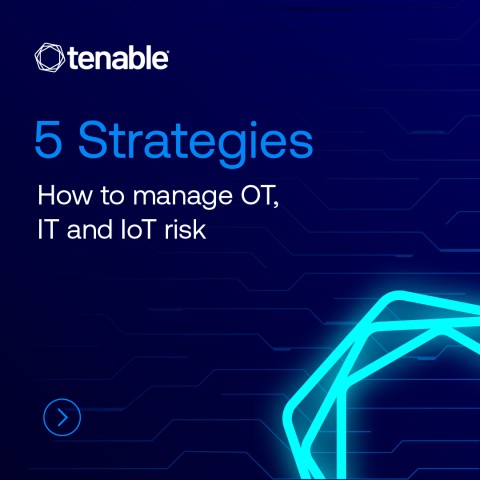 tenable

5 Strategies

How to manage OT, IT and IoT risk